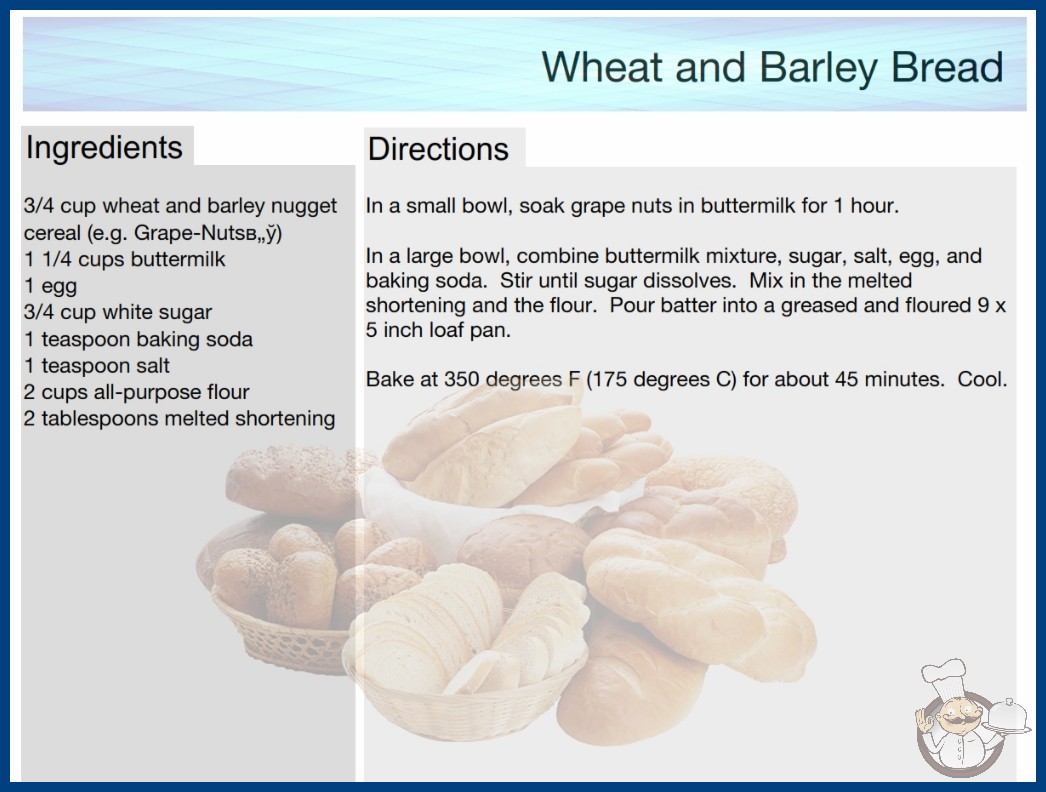 Wheat and Barley Bread

Ingredients

3/4 cup wheat and barley nugget cereal (e.g. Grape-Nutsв„ў)
1 1/4 cups buttermilk
1 egg
3/4 cup white sugar
1 teaspoon baking soda
1 teaspoon salt
2 cups all-purpose flour
2 tablespoons melted shortening

Directions

In a small bowl, soak grape nuts in buttermilk for 1 hour.

In a large bowl, combine buttermilk mixture, sugar, salt, egg, and baking soda. Stir until sugar dissolves. Mix in the melted shortening and the flour. Pour batter into a greased and floured 9 x 5 inch loaf pan.

Bake at 350 degrees F (175 degrees C) for about 45 minutes. Cool.